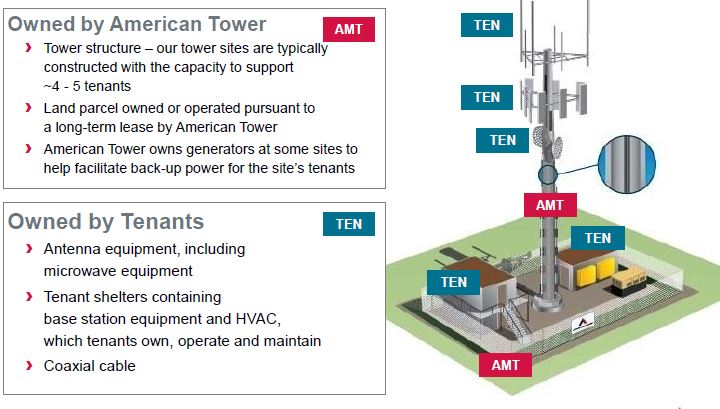 Owned by American Tower

AMT

› Tower structure – our tower sites are typically constructed with the capacity to support ~4 - 5 tenants

› Land parcel owned or operated pursuant to a long-term lease by American Tower

› American Tower owns generators at some sites to help facilitate back-up power for the site's tenants

Owned by Tenants

TEN

› Antenna equipment, including microwave equipment

› Tenant shelters containing base station equipment and HVAC, which tenants own, operate and maintain

› Coaxial cable

TEN

TEN

TEN

AMT

TEN

TEN

AMT